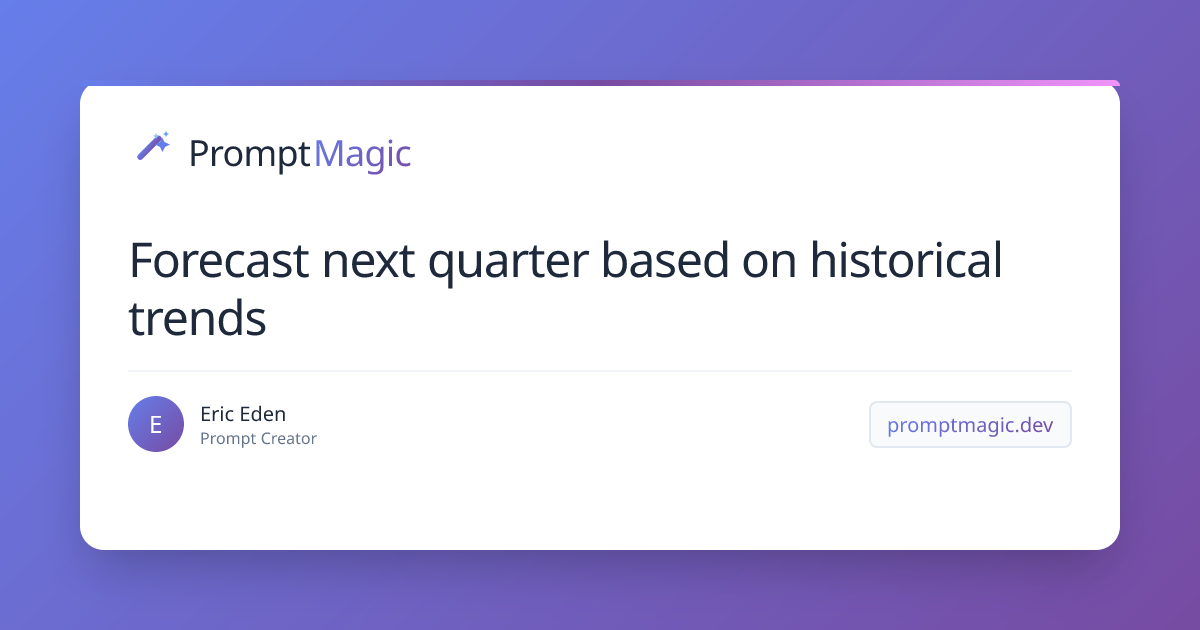 PromptMagic

Forecast next quarter based on historical trends

E

Eric Eden
Prompt Creator

promptmagic.dev